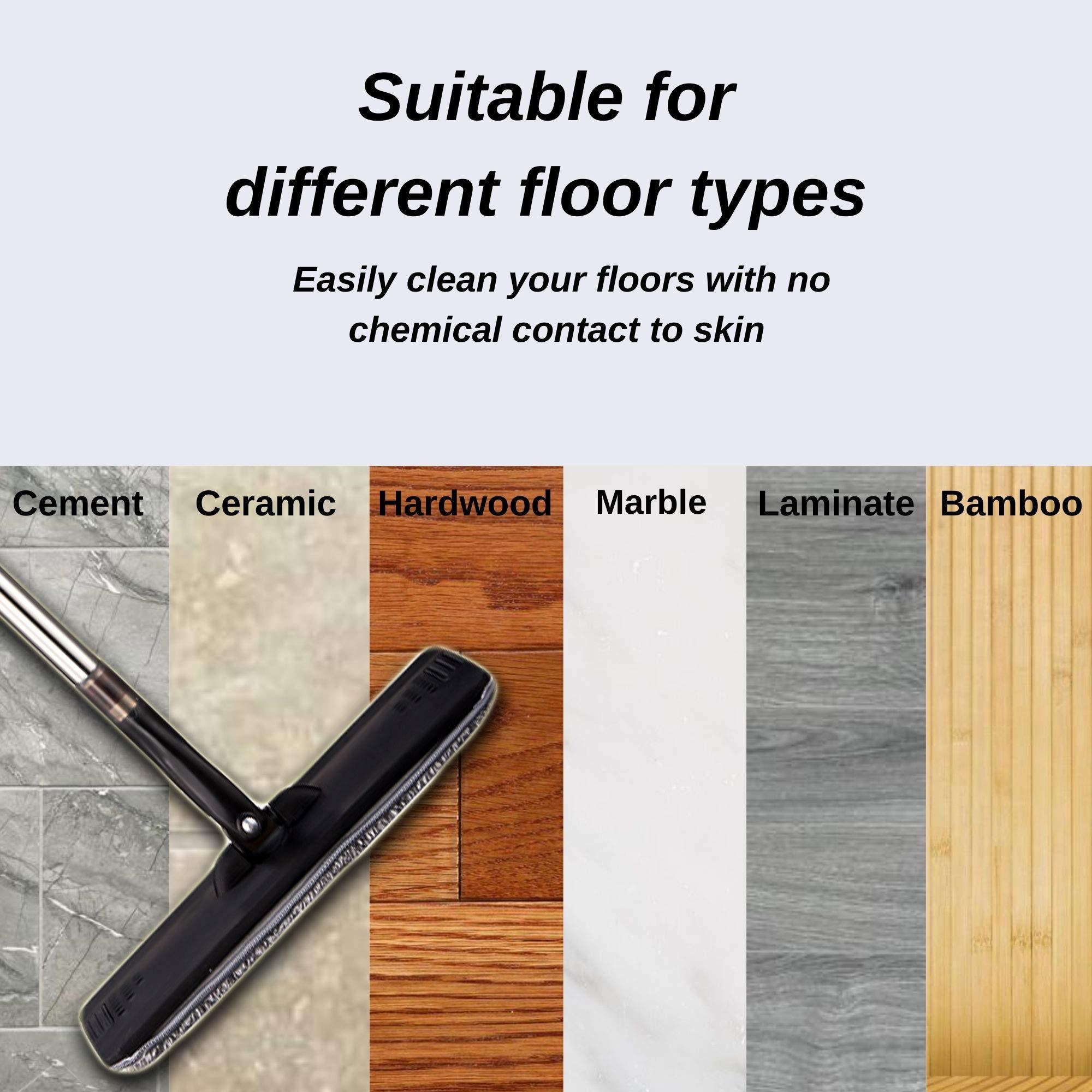 Suitable for different floor types

Easily clean your floors with no chemical contact to skin

Cement Ceramic Hardwood Marble Laminate Bamboo